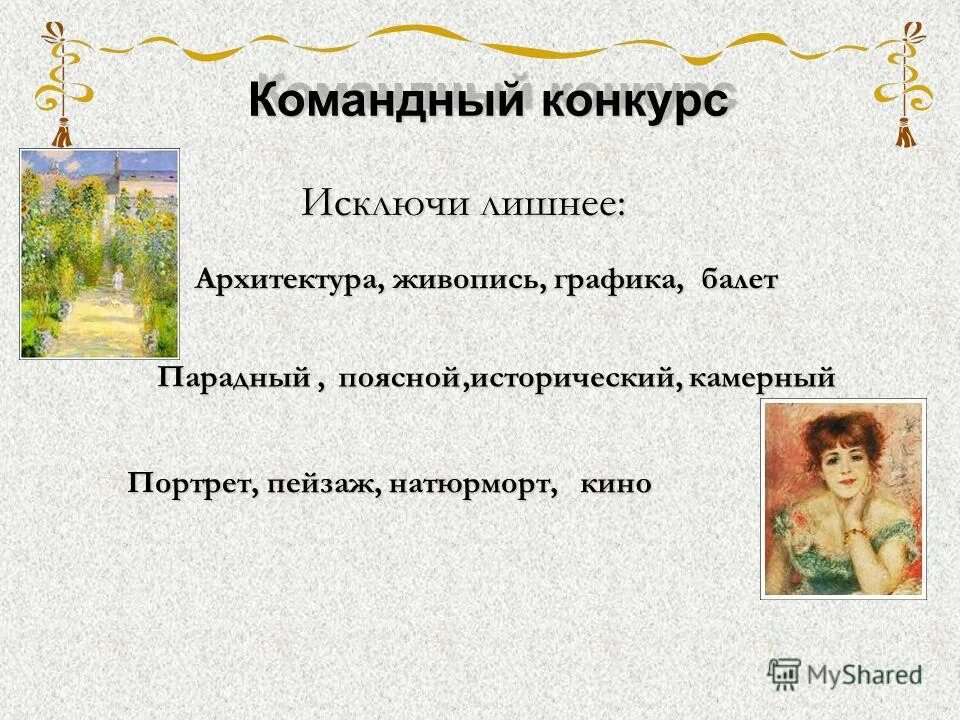 Командный конкурс

Исключи лишнее:

Архитектура, живопись, графика, балет

Парадный , поясной,исторический, камерный

Портрет, пейзаж, натюрморт, кино

MyShared